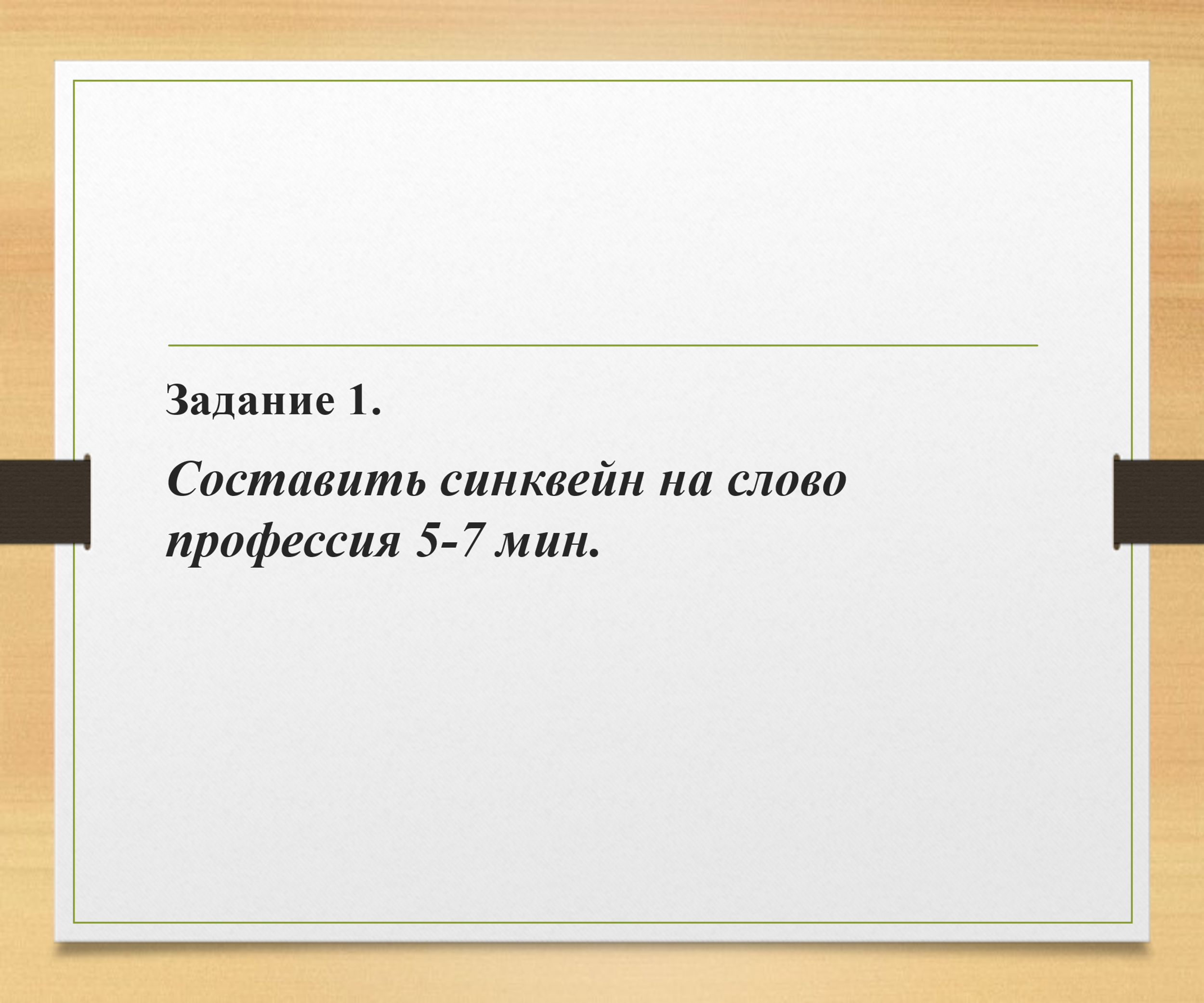 Задание 1.

Составить синквейн на слово профессия 5-7 мин.